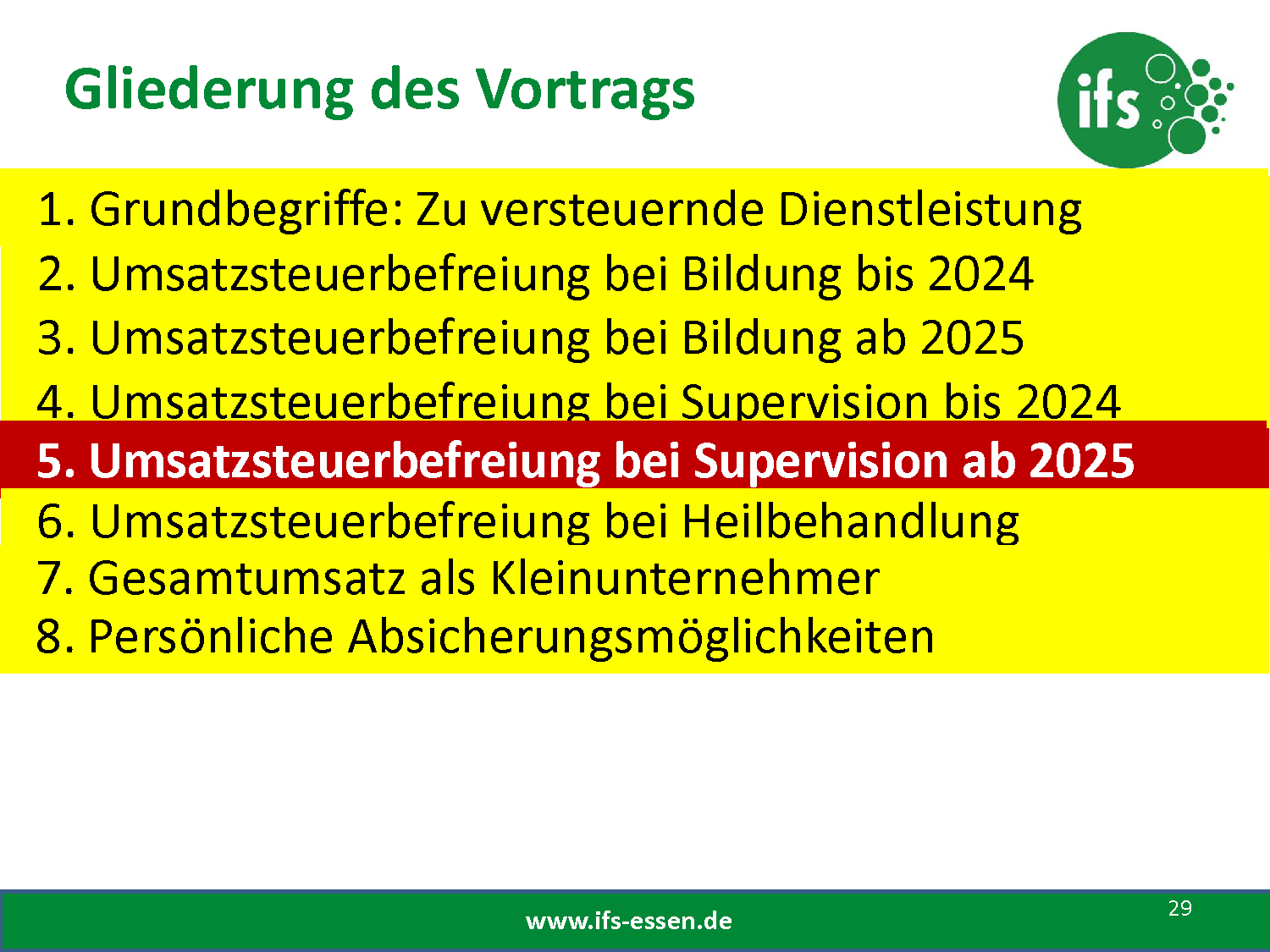 Gliederung des Vortrags

ifs

1. Grundbegriffe: Zu versteuernde Dienstleistung
2. Umsatzsteuerbefreiung bei Bildung bis 2024
3. Umsatzsteuerbefreiung bei Bildung ab 2025
4. Umsatzsteuerbefreiung bei Supervision bis 2024
5. Umsatzsteuerbefreiung bei Supervision ab 2025
6. Umsatzsteuerbefreiung bei Heilbehandlung
7. Gesamtumsatz als Kleinunternehmer
8. Persönliche Absicherungsmöglichkeiten

www.ifs-essen.de

29